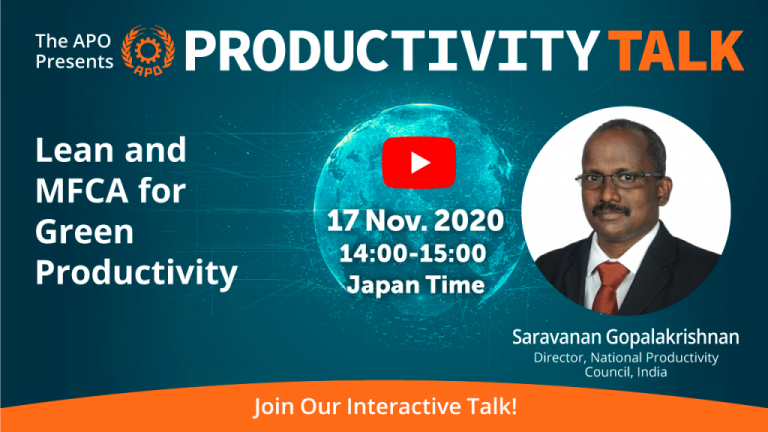 The APO Presents

APO

PRODUCTIVITY TALK

Lean and MFCA for Green Productivity

17 Nov. 2020
14:00-15:00
Japan Time

Saravanan Gopalakrishnan
Director, National Productivity Council, India

Join Our Interactive Talk!